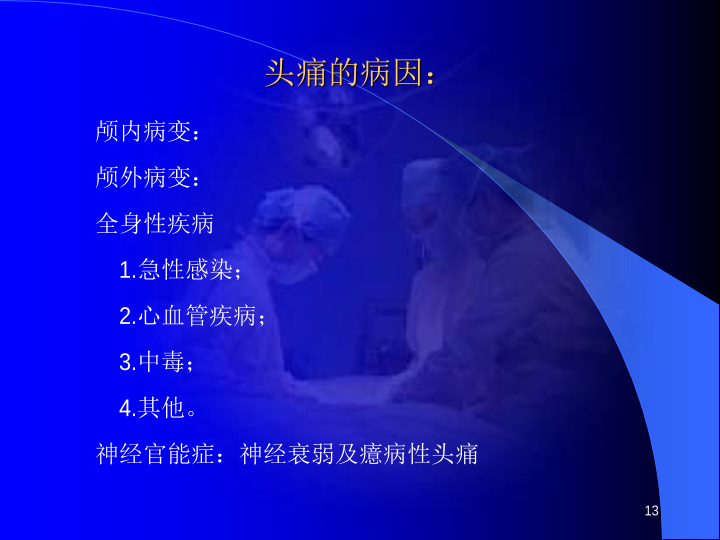 头痛的病因：

颅内病变：

颅外病变：

全身性疾病

1.急性感染；

2.心血管疾病；

3.中毒；

4.其他。

神经官能症：神经衰弱及癔病性头痛

13